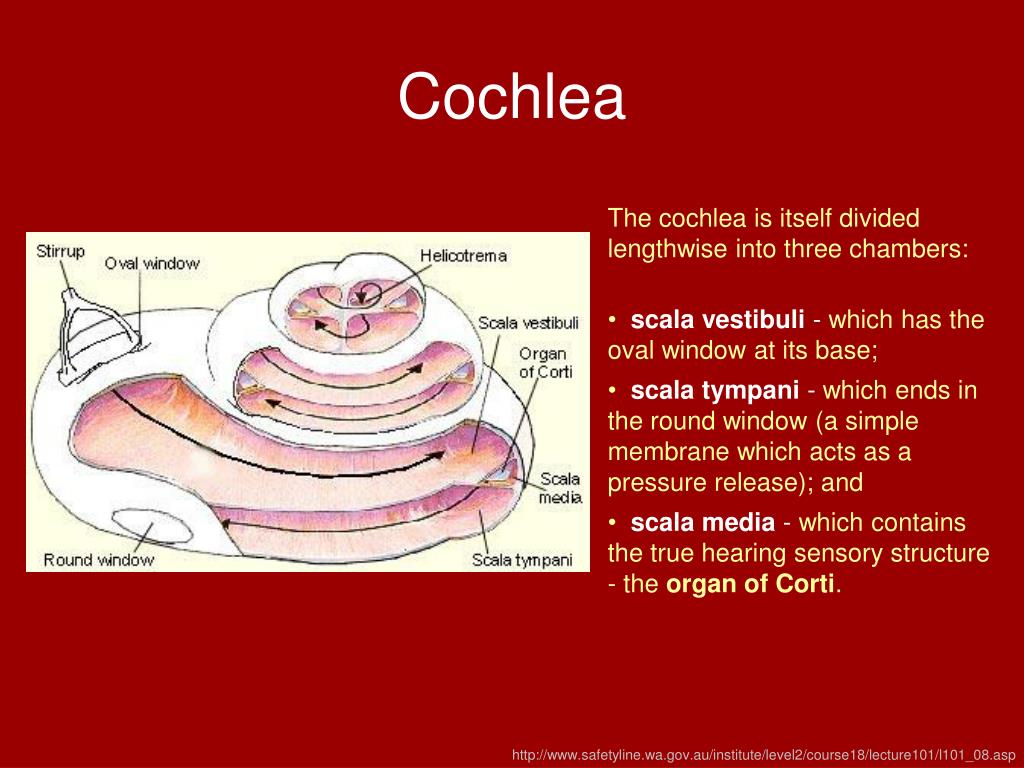 Cochlea

Stirrup
Oval window
Helicotrema
Scala vestibuli
Organ of Corti
Scala media
Round window
Scala tympani

The cochlea is itself divided lengthwise into three chambers:

• scala vestibuli - which has the oval window at its base;

• scala tympani - which ends in the round window (a simple membrane which acts as a pressure release); and

• scala media - which contains the true hearing sensory structure - the organ of Corti.

http://www.safetyline.wa.gov.au/institute/level2/course18/lecture101/l101_08.asp